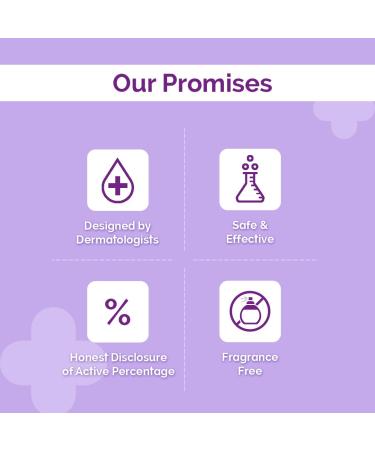 Our Promises

Designed by Dermatologists

Safe & Effective

%

Honest Disclosure of Active Percentage

Fragrance Free